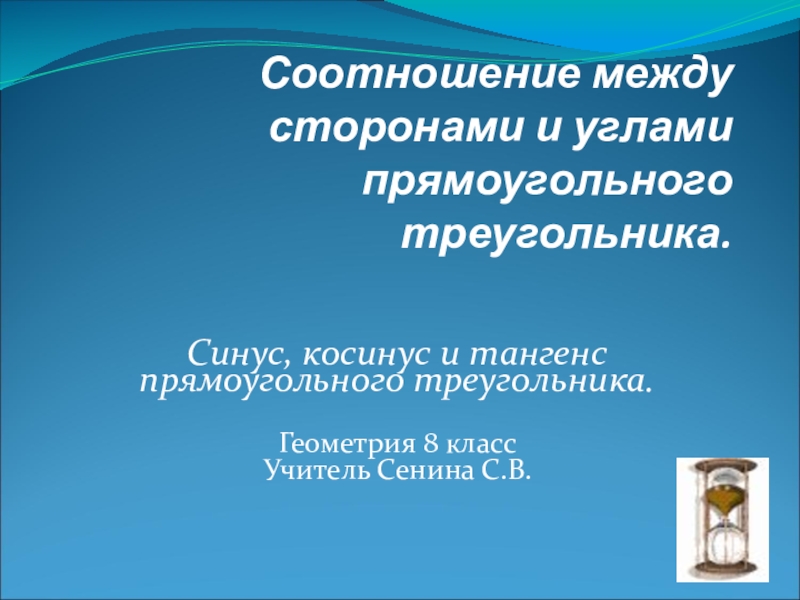 Соотношение между сторонами и углами прямоугольного треугольника.

Синус, косинус и тангенс прямоугольного треугольника.

Геометрия 8 класс
Учитель Сенина С.В.